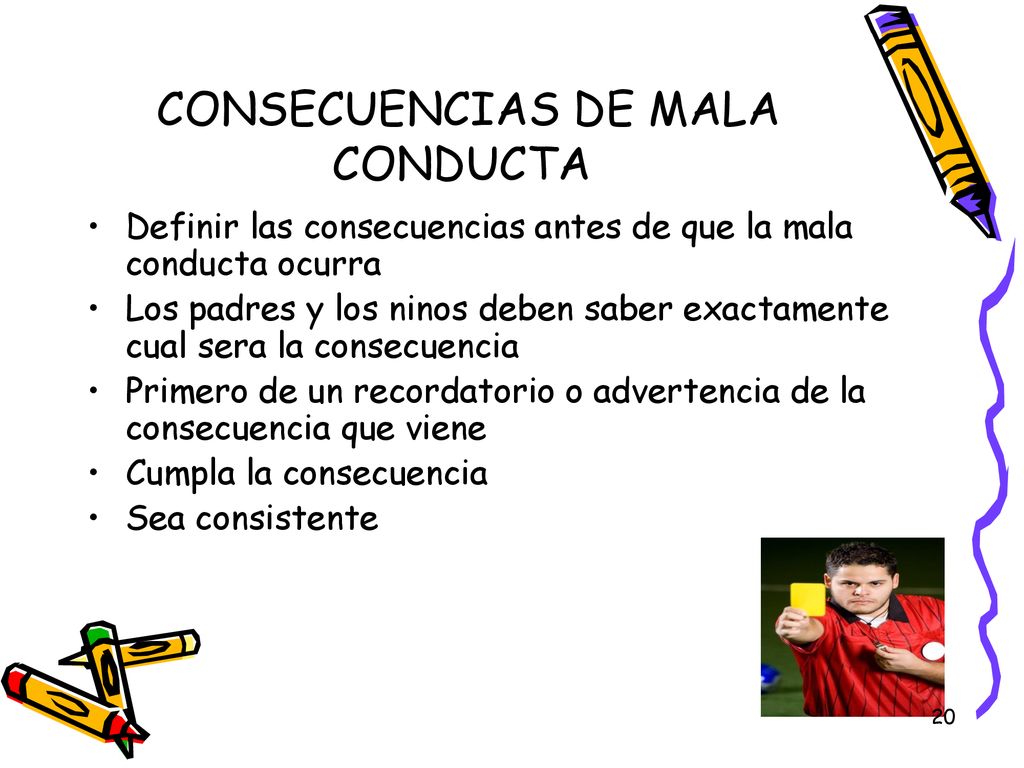 CONSECUENCIAS DE MALA CONDUCTA

• Definir las consecuencias antes de que la mala conducta ocurra
• Los padres y los ninos deben saber exactamente cual sera la consecuencia
• Primero de un recordatorio o advertencia de la consecuencia que viene
• Cumpla la consecuencia
• Sea consistente

20